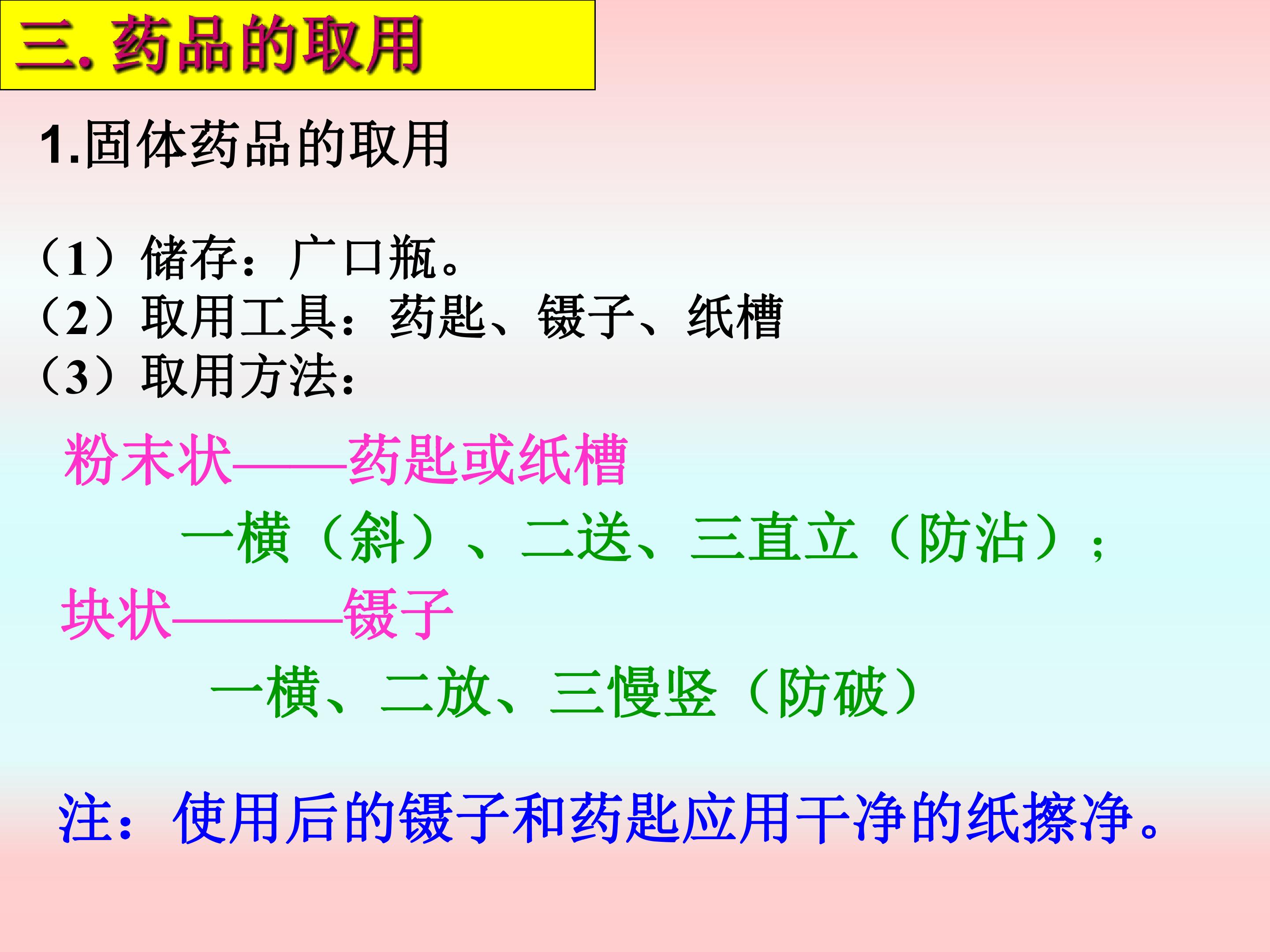 三.药品的取用

1.固体药品的取用

（1）储存：广口瓶。
（2）取用工具：药匙、镊子、纸槽
（3）取用方法：

粉末状——药匙或纸槽

一横（斜）、二送、三直立（防沾）；

块状———镊子

一横、二放、三慢竖（防破）

注：使用后的镊子和药匙应用干净的纸擦净。